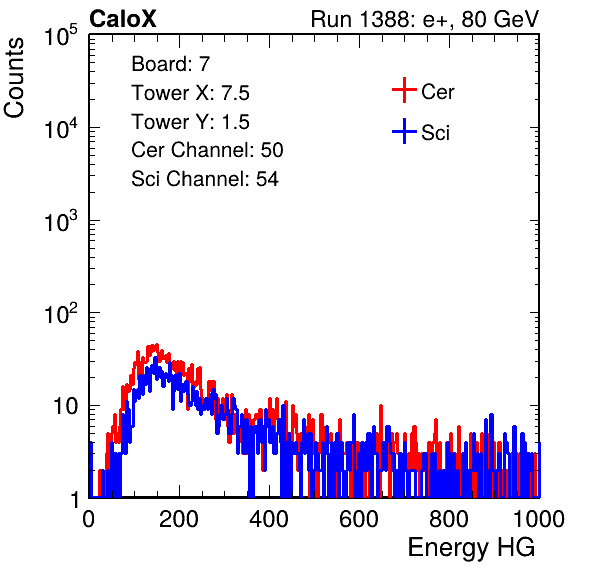 CaloX

Run 1388: e+, 80 GeV

Counts

$10^5$

$10^4$

$10^3$

$10^2$

10

1

Board: 7
Tower X: 7.5
Tower Y: 1.5
Cer Channel: 50
Sci Channel: 54

Cer

Sci

0 200 400 600 800 1000

Energy HG